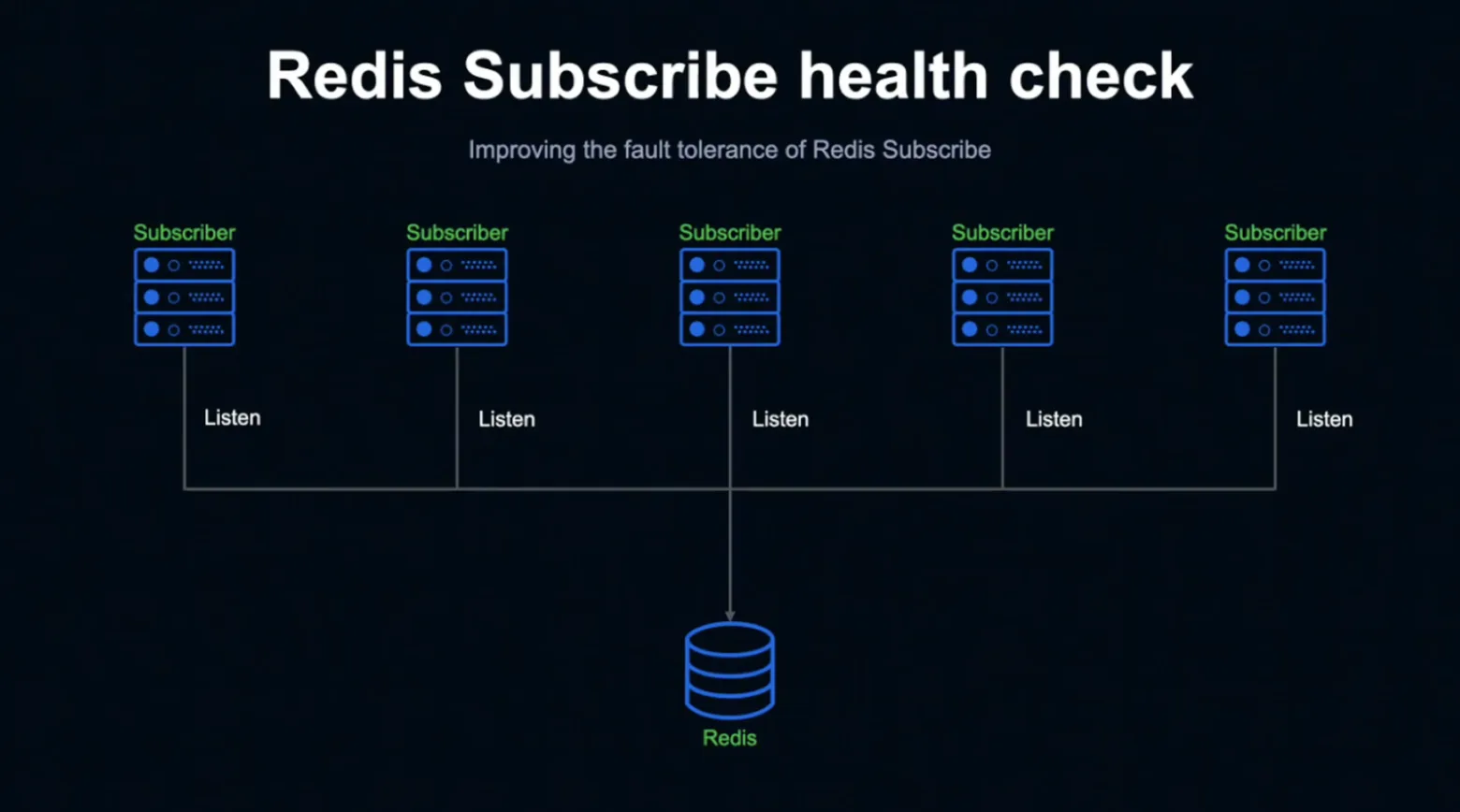 Redis Subscribe health check

Improving the fault tolerance of Redis Subscribe

Subscriber

Subscriber

Subscriber

Subscriber

Subscriber

Listen

Listen

Listen

Listen

Listen

Redis